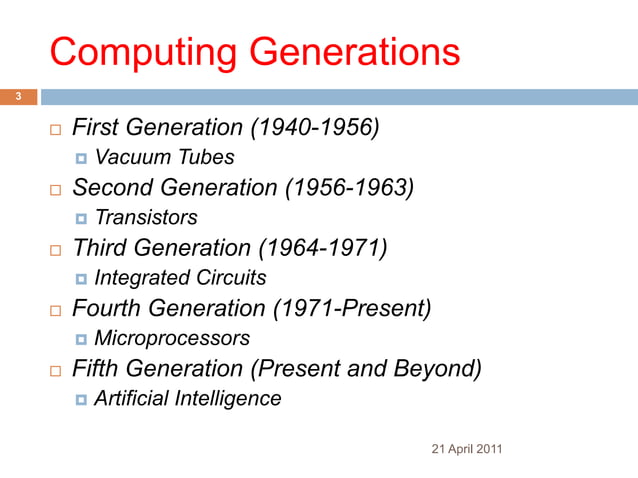 Computing Generations

3

First Generation (1940-1956)
Vacuum Tubes
Second Generation (1956-1963)
Transistors
Third Generation (1964-1971)
Integrated Circuits
Fourth Generation (1971-Present)
Microprocessors
Fifth Generation (Present and Beyond)
Artificial Intelligence

21 April 2011